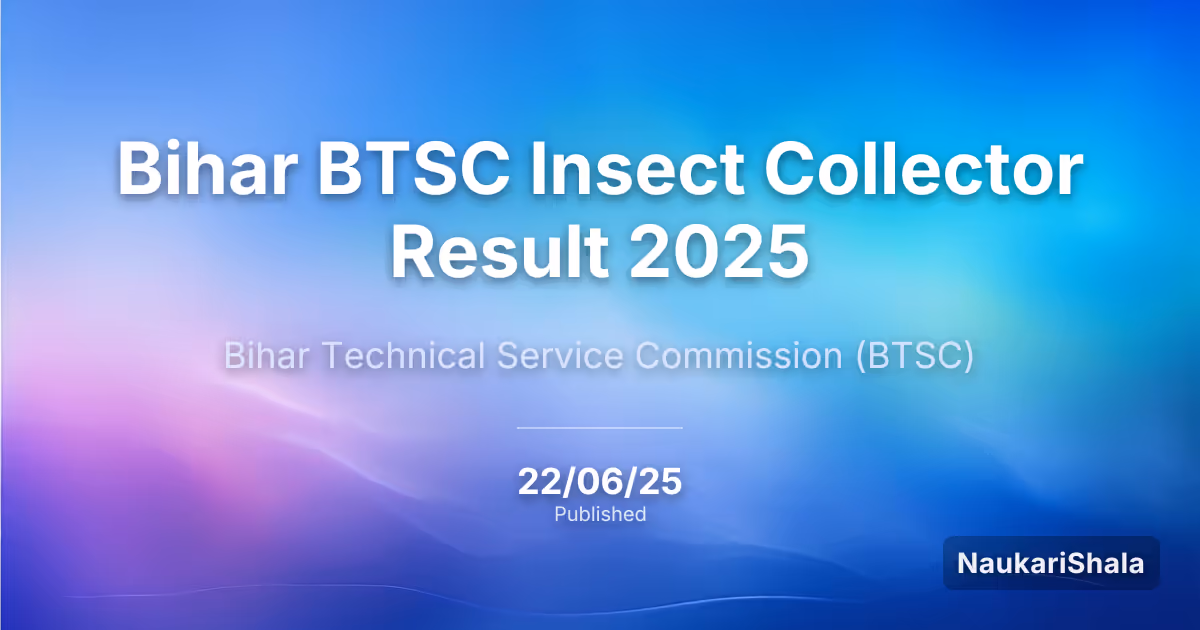 Bihar BTSC Insect Collector Result 2025

Bihar Technical Service Commission (BTSC)

22/06/25
Published

NaukariShala